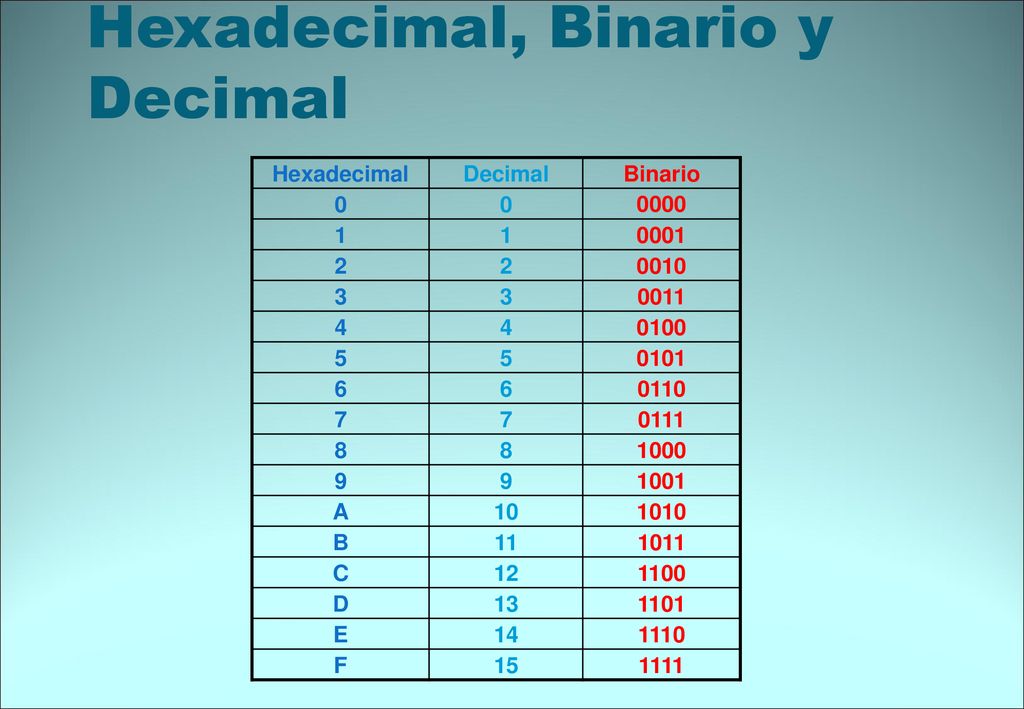 Hexadecimal, Binario y Decimal

| Hexadecimal | Decimal | Binario |
|---|---|---|
| 0 | 0 | 0000 |
| 1 | 1 | 0001 |
| 2 | 2 | 0010 |
| 3 | 3 | 0011 |
| 4 | 4 | 0100 |
| 5 | 5 | 0101 |
| 6 | 6 | 0110 |
| 7 | 7 | 0111 |
| 8 | 8 | 1000 |
| 9 | 9 | 1001 |
| A | 10 | 1010 |
| B | 11 | 1011 |
| C | 12 | 1100 |
| D | 13 | 1101 |
| E | 14 | 1110 |
| F | 15 | 1111 |